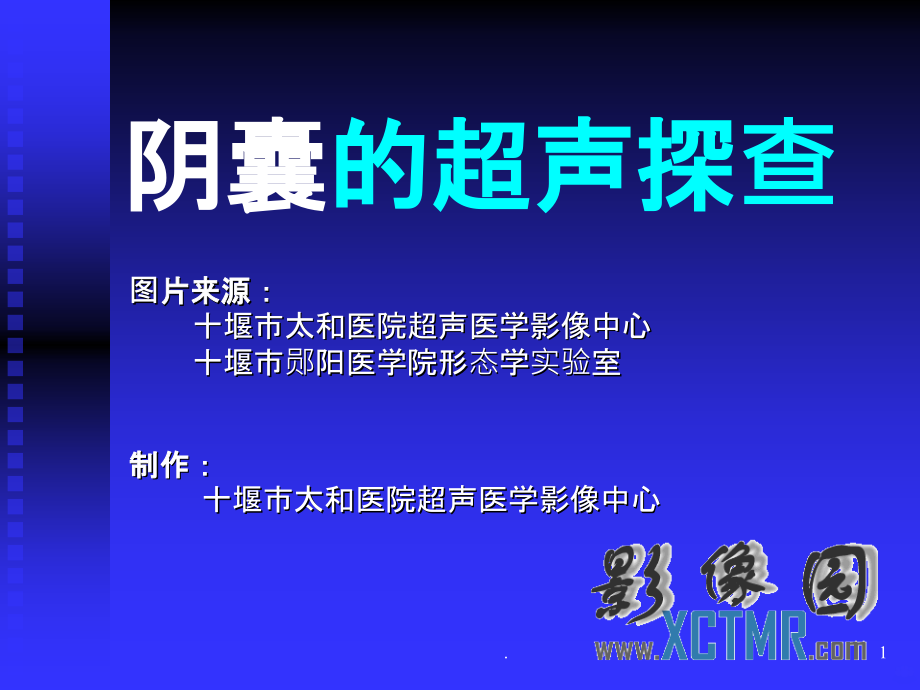 阴囊的超声探查

图片来源：
十堰市太和医院超声医学影像中心
十堰市郧阳医学院形态学实验室

制作：
十堰市太和医院超声医学影像中心

影像园
www.XCTMR.com

.

1